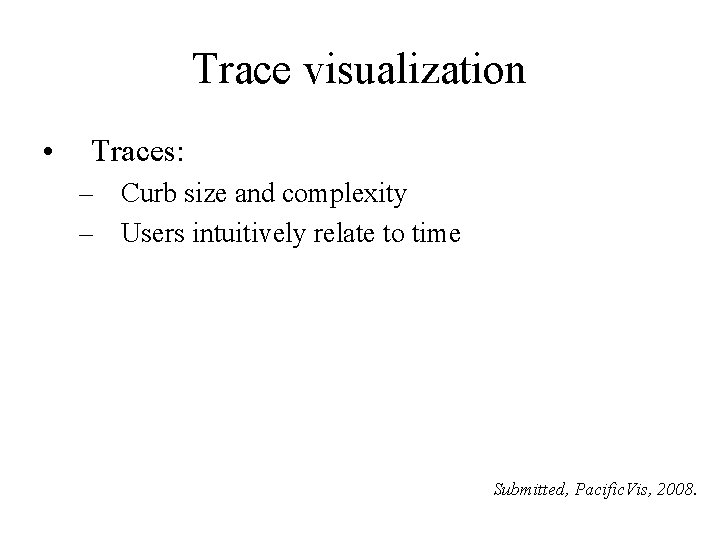 Trace visualization

• Traces:
– Curb size and complexity
– Users intuitively relate to time

Submitted, PacificVis, 2008.